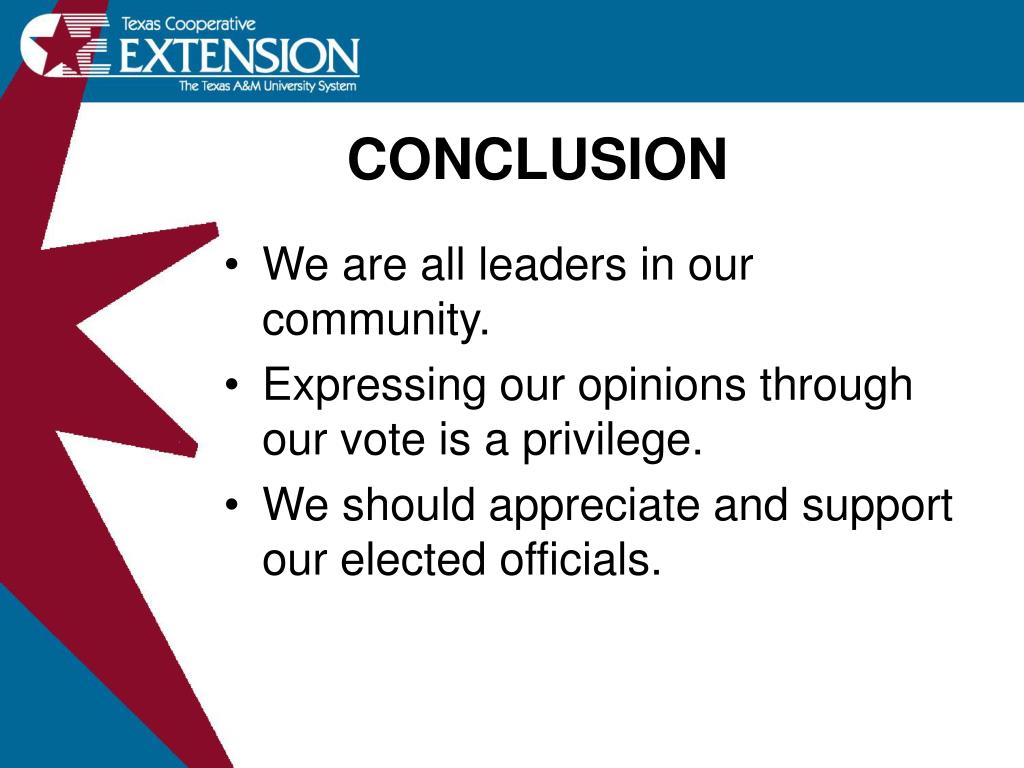 Texas Cooperative
EXTENSION
The Texas A&M University System

CONCLUSION

• We are all leaders in our community.
• Expressing our opinions through our vote is a privilege.
• We should appreciate and support our elected officials.